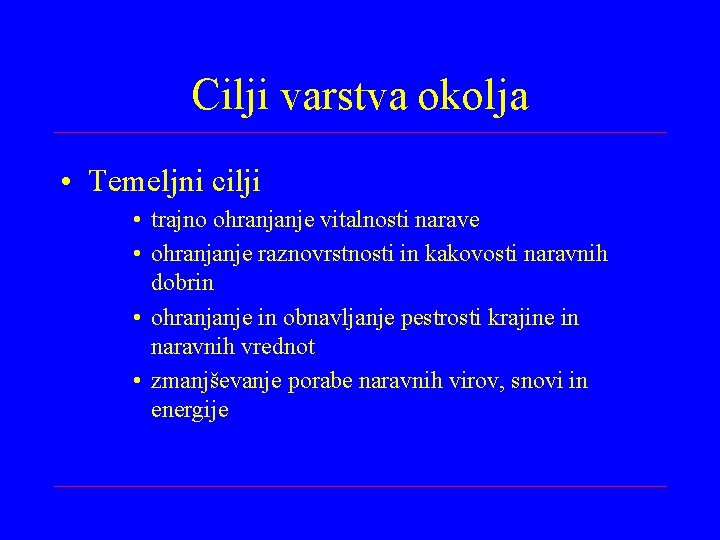 Cilji varstva okolja

• Temeljni cilji
  • trajno ohranjanje vitalnosti narave
  • ohranjanje raznovrstnosti in kakovosti naravnih dobrin
  • ohranjanje in obnavljanje pestrosti krajine in naravnih vrednot
  • zmanjševanje porabe naravnih virov, snovi in energije